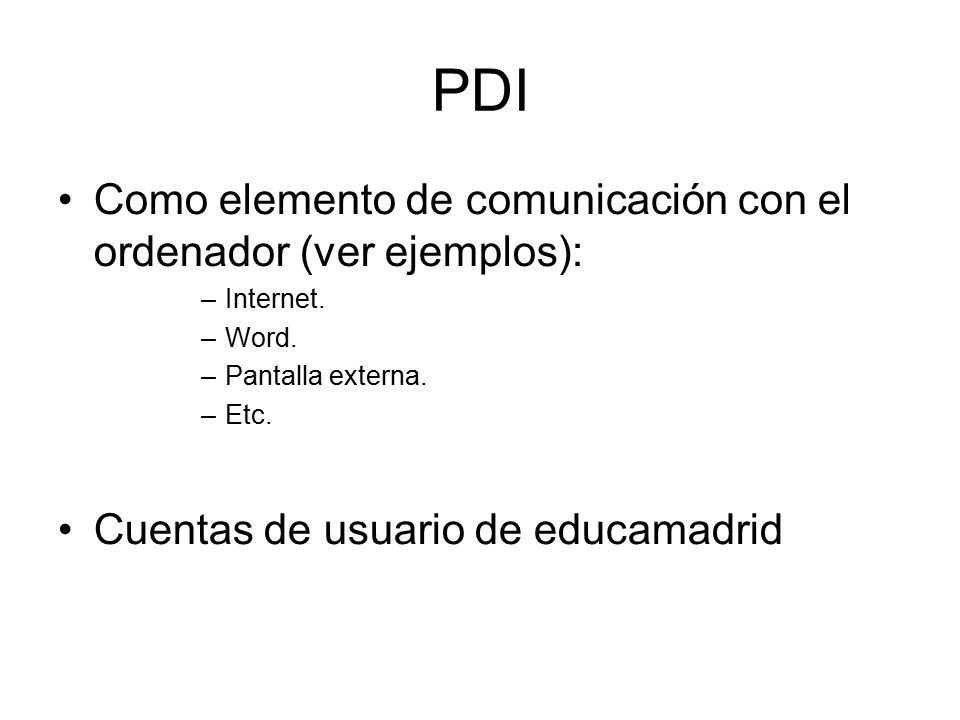 PDI

• Como elemento de comunicación con el ordenador (ver ejemplos):
– Internet.
– Word.
– Pantalla externa.
– Etc.

• Cuentas de usuario de educamadrid